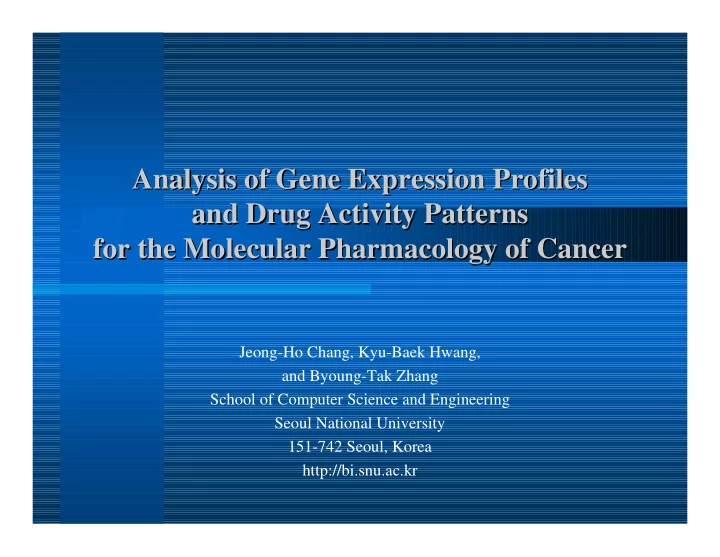 Analysis of Gene Expression Profiles and Drug Activity Patterns for the Molecular Pharmacology of Cancer

Jeong-Ho Chang, Kyu-Baek Hwang, and Byoung-Tak Zhang
School of Computer Science and Engineering
Seoul National University
151-742 Seoul, Korea
http://bi.snu.ac.kr